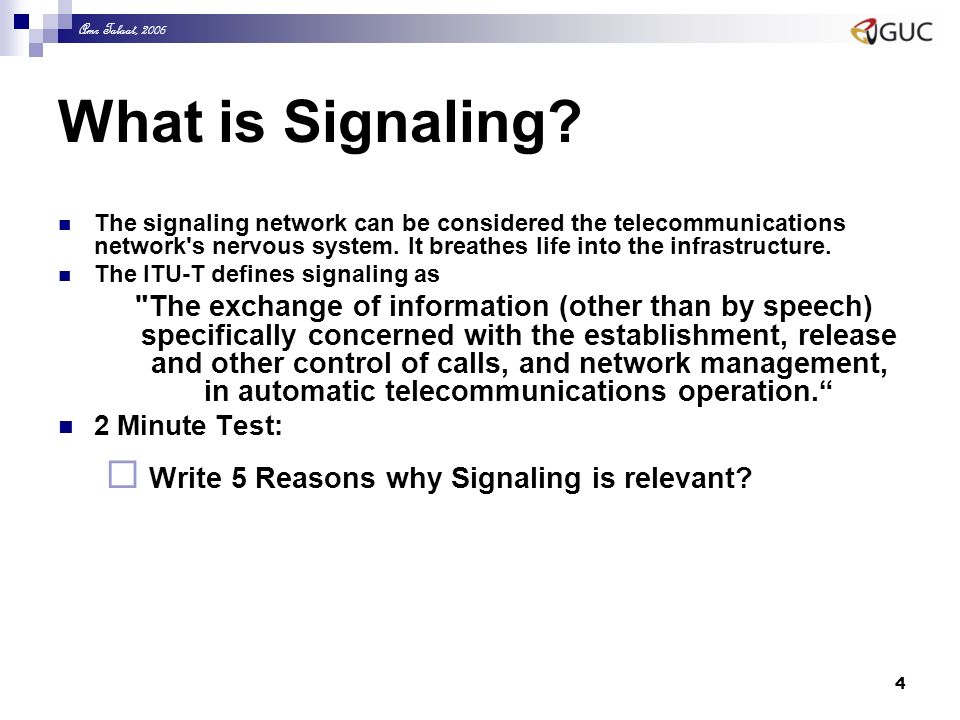 Amr Talaat, 2006

GUC

What is Signaling?

The signaling network can be considered the telecommunications network's nervous system. It breathes life into the infrastructure.

The ITU-T defines signaling as

"The exchange of information (other than by speech) specifically concerned with the establishment, release and other control of calls, and network management, in automatic telecommunications operation.“

2 Minute Test:

Write 5 Reasons why Signaling is relevant?

4